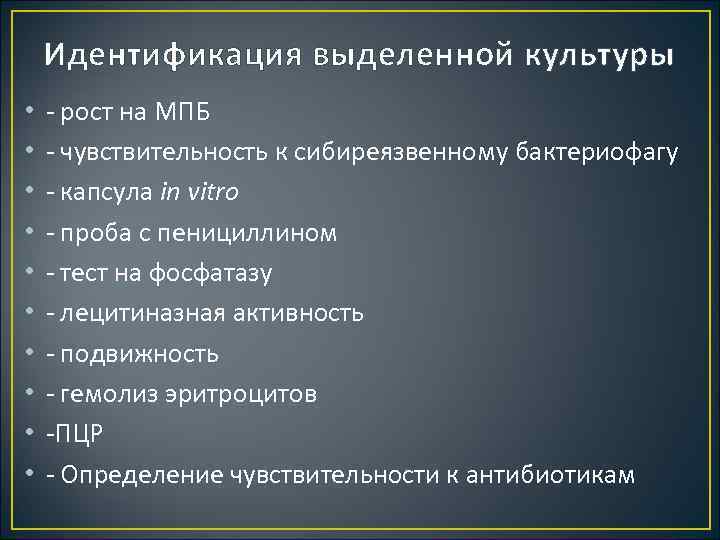 Идентификация выделенной культуры

• - рост на МПБ
• - чувствительность к сибиреязвенному бактериофагу
• - капсула in vitro
• - проба с пенициллином
• - тест на фосфатазу
• - лецитиназная активность
• - подвижность
• - гемолиз эритроцитов
• -ПЦР
• - Определение чувствительности к антибиотикам